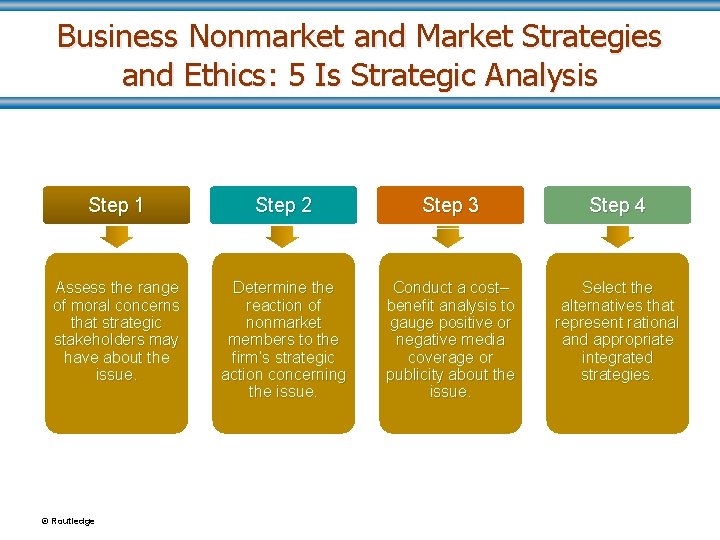 Business Nonmarket and Market Strategies and Ethics: 5 Is Strategic Analysis

Step 1

Assess the range of moral concerns that strategic stakeholders may have about the issue.

Step 2

Determine the reaction of nonmarket members to the firm's strategic action concerning the issue.

Step 3

Conduct a cost–benefit analysis to gauge positive or negative media coverage or publicity about the issue.

Step 4

Select the alternatives that represent rational and appropriate integrated strategies.

© Routledge